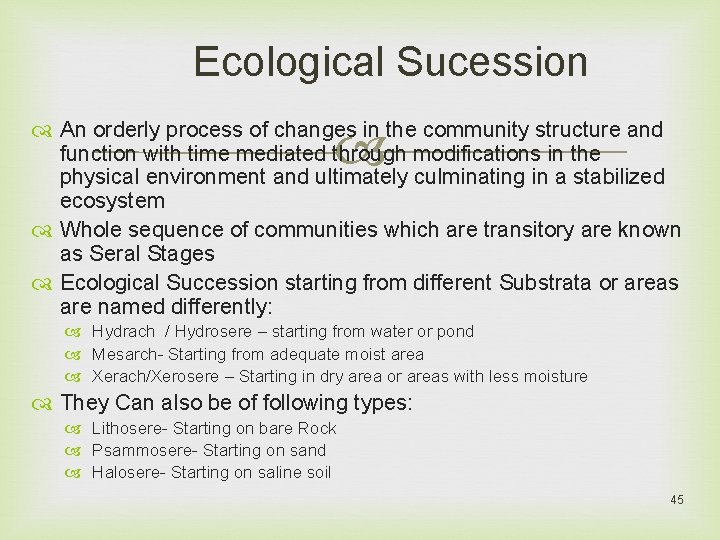 Ecological Sucession

An orderly process of changes in the community structure and function with time mediated through modifications in the physical environment and ultimately culminating in a stabilized ecosystem

Whole sequence of communities which are transitory are known as Seral Stages

Ecological Succession starting from different Substrata or areas are named differently:

Hydrach / Hydrosere – starting from water or pond

Mesarch- Starting from adequate moist area

Xerach/Xerosere – Starting in dry area or areas with less moisture

They Can also be of following types:

Lithosere- Starting on bare Rock

Psammosere- Starting on sand

Halosere- Starting on saline soil

45